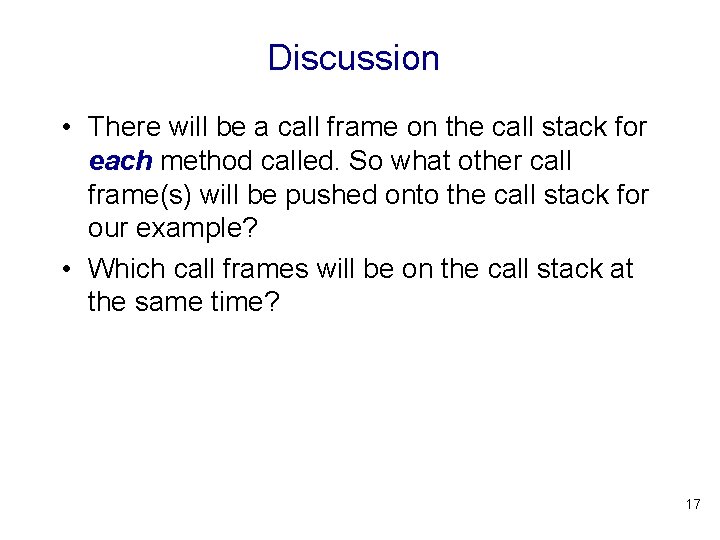 Discussion

• There will be a call frame on the call stack for each method called. So what other call frame(s) will be pushed onto the call stack for our example?

• Which call frames will be on the call stack at the same time?

17